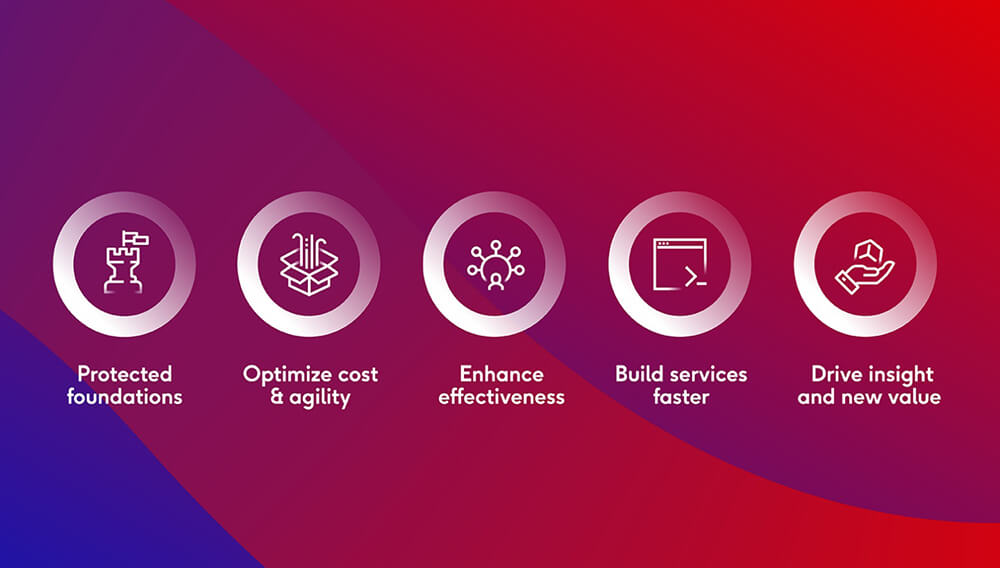 Protected foundations

Optimize cost & agility

Enhance effectiveness

Build services faster

Drive insight and new value